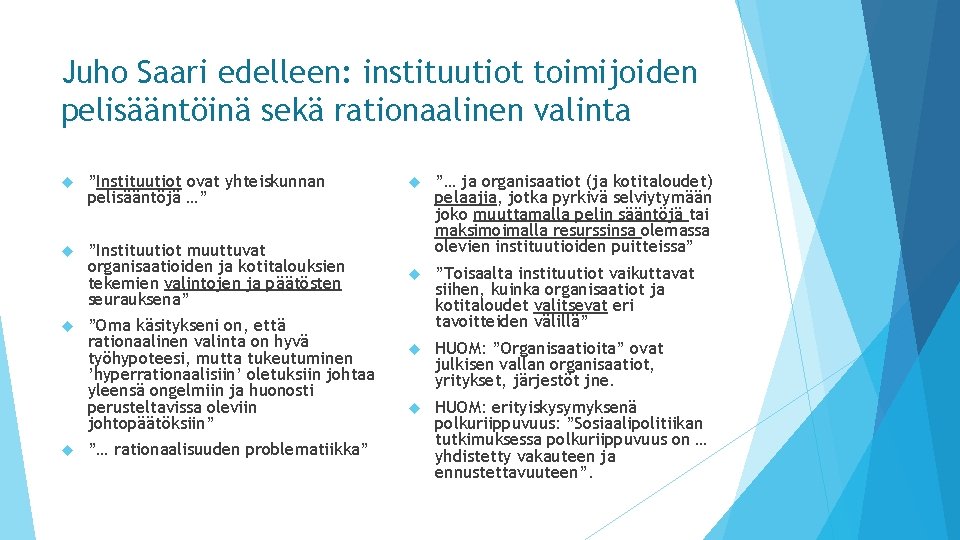 Juho Saari edelleen: instituutiot toimijoiden pelisääntöinä sekä rationaalinen valinta

”Instituutiot ovat yhteiskunnan pelisääntöjä …”

”Instituutiot muuttuvat organisaatioiden ja kotitalouksien tekemien valintojen ja päätösten seurauksena”

”Oma käsitykseni on, että rationaalinen valinta on hyvä työhypoteesi, mutta tukeutuminen ’hyperrationaalisiin’ oletuksiin johtaa yleensä ongelmiin ja huonosti perusteltavissa oleviin johtopäätöksiin”

”… rationaalisuuden problematiikka”

”… ja organisaatiot (ja kotitaloudet) pelaajia, jotka pyrkivä selviytymään joko muuttamalla pelin sääntöjä tai maksimoimalla resurssinsa olemassa olevien instituutioiden puitteissa”

”Toisaalta instituutiot vaikuttavat siihen, kuinka organisaatiot ja kotitaloudet valitsevat eri tavoitteiden välillä”

HUOM: ”Organisaatioita” ovat julkisen vallan organisaatiot, yritykset, järjestöt jne.

HUOM: erityiskysymyksenä polkuriippuvuus: ”Sosiaalipolitiikan tutkimuksessa polkuriippuvuus on … yhdistetty vakauteen ja ennustettavuuteen”.